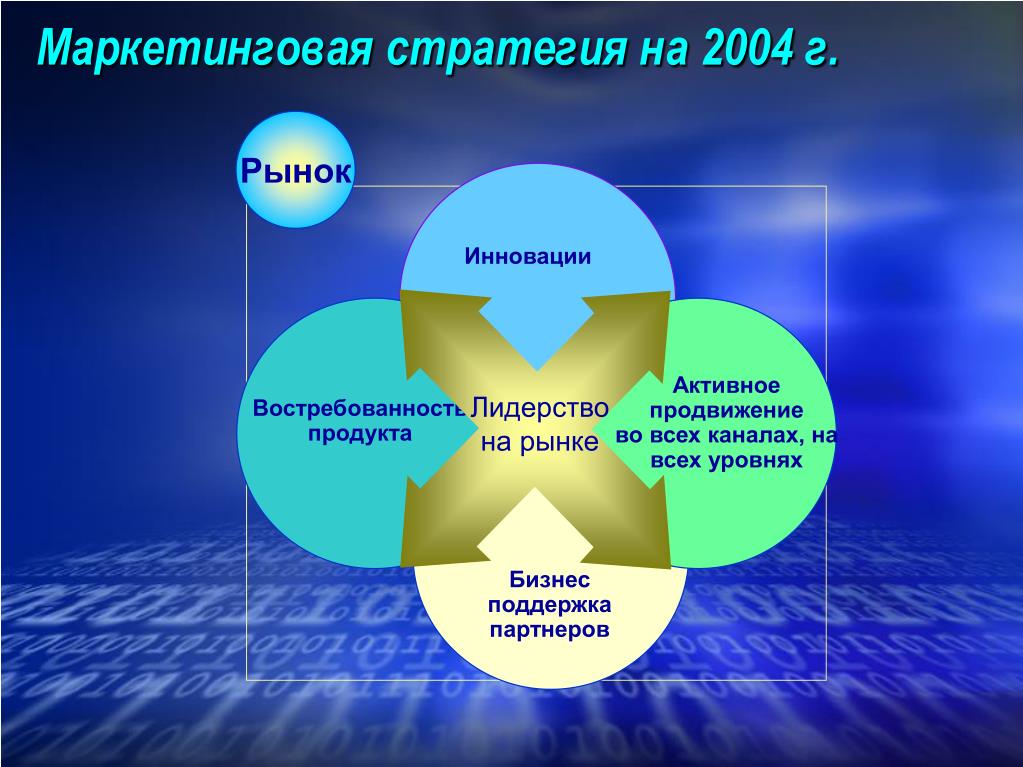 Маркетинговая стратегия на 2004 г.

Рынок

Инновации

Востребованность продукта

Лидерство на рынке

Активное продвижение во всех каналах, на всех уровнях

Бизнес поддержка партнеров